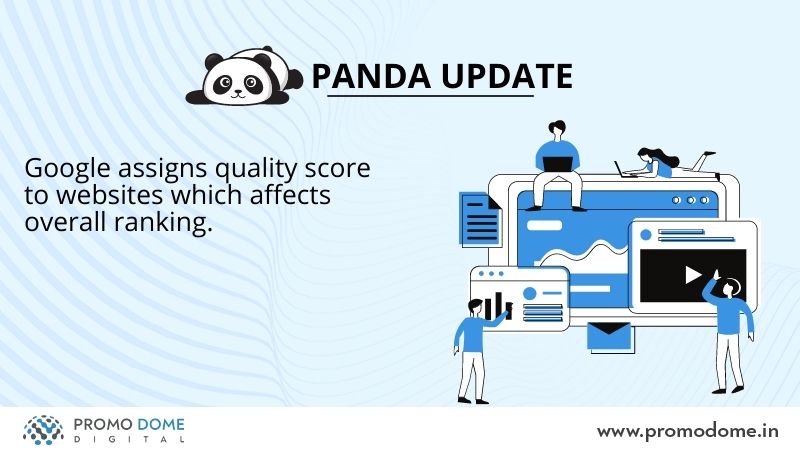 PANDA UPDATE

Google assigns quality score to websites which affects overall ranking.

PROMO DOME
DIGITAL

www.promodome.in